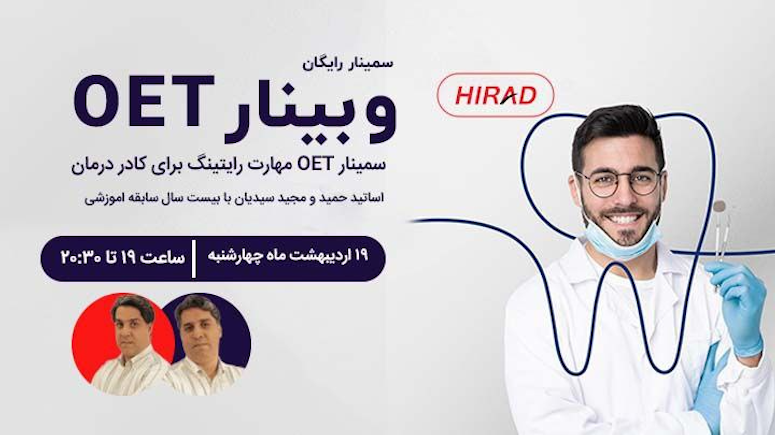 سمینار رایگان
وبینار OET
سمینار OET مهارت رایتینگ برای کادر درمان
اساتید حمید و مجید سیدیان با بیست سال سابقه اموزشی

۱۹ اردیبهشت ماه چهارشنبه | ساعت ۱۹ تا ۲۰:۳۰

HIRAD